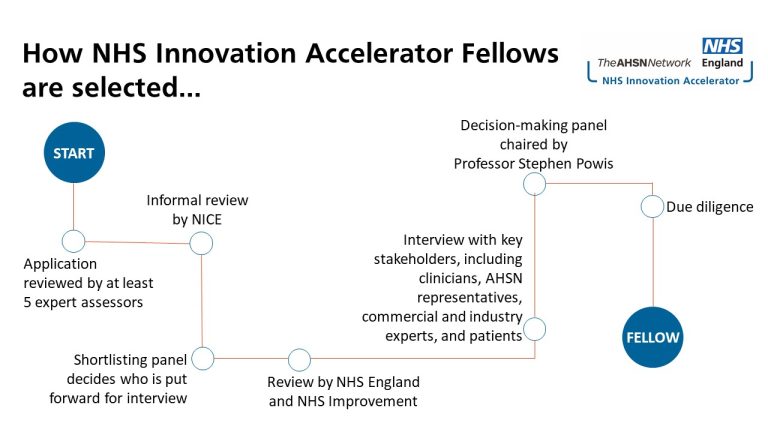 How NHS Innovation Accelerator Fellows are selected...

TheAHSNNetwork NHS England
NHS Innovation Accelerator

START

Application reviewed by at least 5 expert assessors

Informal review by NICE

Shortlisting panel decides who is put forward for interview

Review by NHS England and NHS Improvement

Interview with key stakeholders, including clinicians, AHSN representatives, commercial and industry experts, and patients

Decision-making panel chaired by Professor Stephen Powis

Due diligence

FELLOW